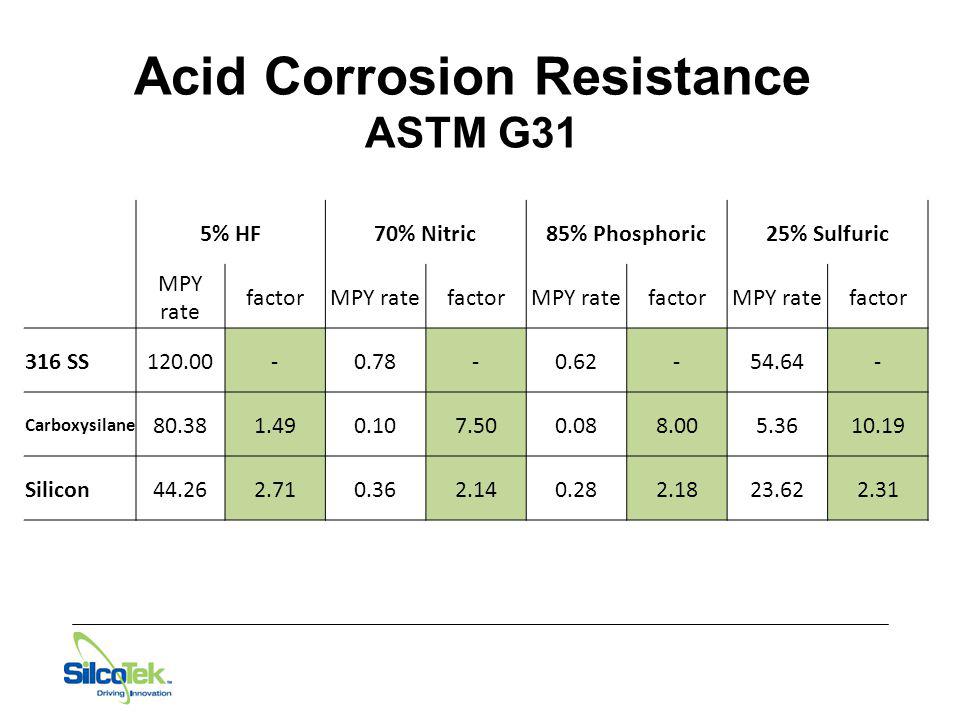 Acid Corrosion Resistance
ASTM G31

| | 5% HF | | 70% Nitric | | 85% Phosphoric | | 25% Sulfuric | |
|---|---|---|---|---|---|---|---|---|
| | MPY rate | factor | MPY rate | factor | MPY rate | factor | MPY rate | factor |
| 316 SS | 120.00 | - | 0.78 | - | 0.62 | - | 54.64 | - |
| Carboxysilane | 80.38 | 1.49 | 0.10 | 7.50 | 0.08 | 8.00 | 5.36 | 10.19 |
| Silicon | 44.26 | 2.71 | 0.36 | 2.14 | 0.28 | 2.18 | 23.62 | 2.31 |

SilcoTek
Driving Innovation